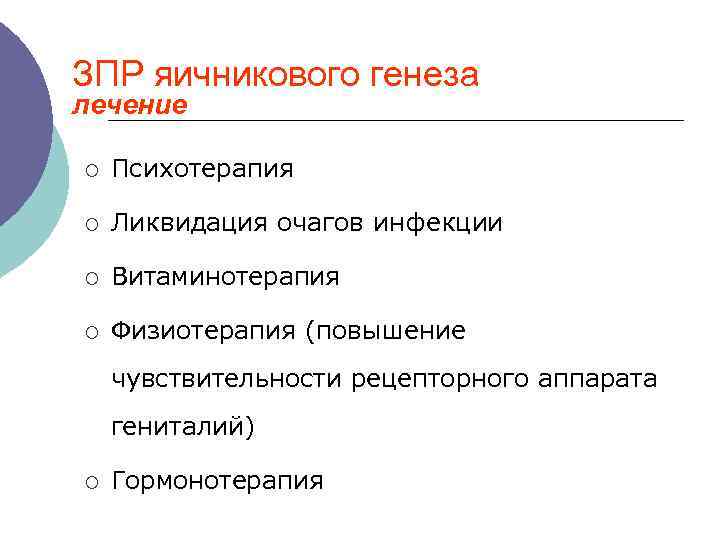 ЗПР яичникового генеза
лечение

○ Психотерапия
○ Ликвидация очагов инфекции
○ Витаминотерапия
○ Физиотерапия (повышение чувствительности рецепторного аппарата гениталий)
○ Гормонотерапия